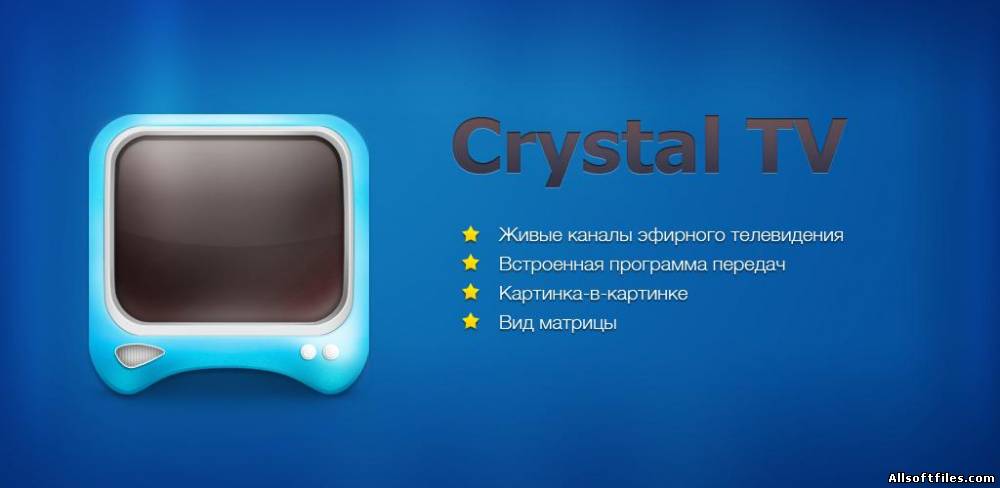 Crystal TV

Живые каналы эфирного телевидения
Встроенная программа передач
Картинка-в-картинке
Вид матрицы

Allsoftfiles.com